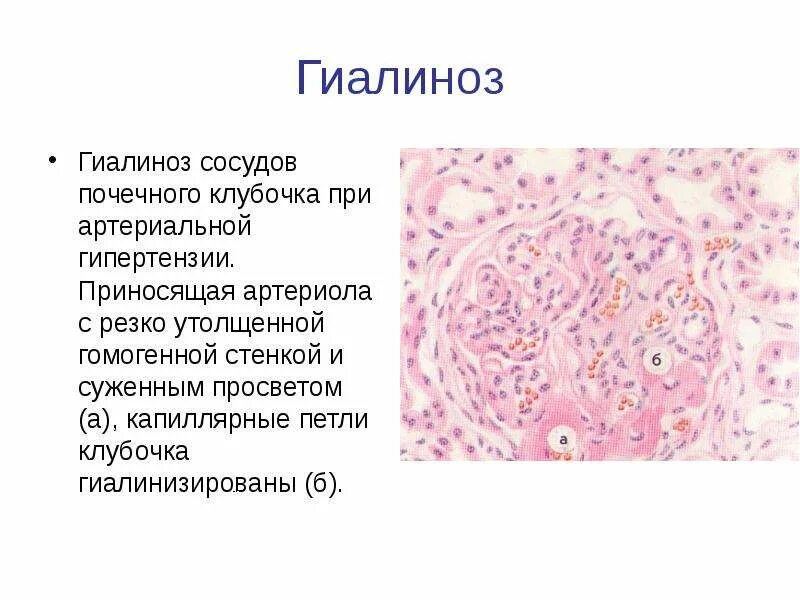 Гиалиноз

• Гиалиноз сосудов почечного клубочка при артериальной гипертензии. Приносящая артериола с резко утолщенной гомогенной стенкой и суженным просветом (а), капиллярные петли клубочка гиалинизированы (б).

б

а